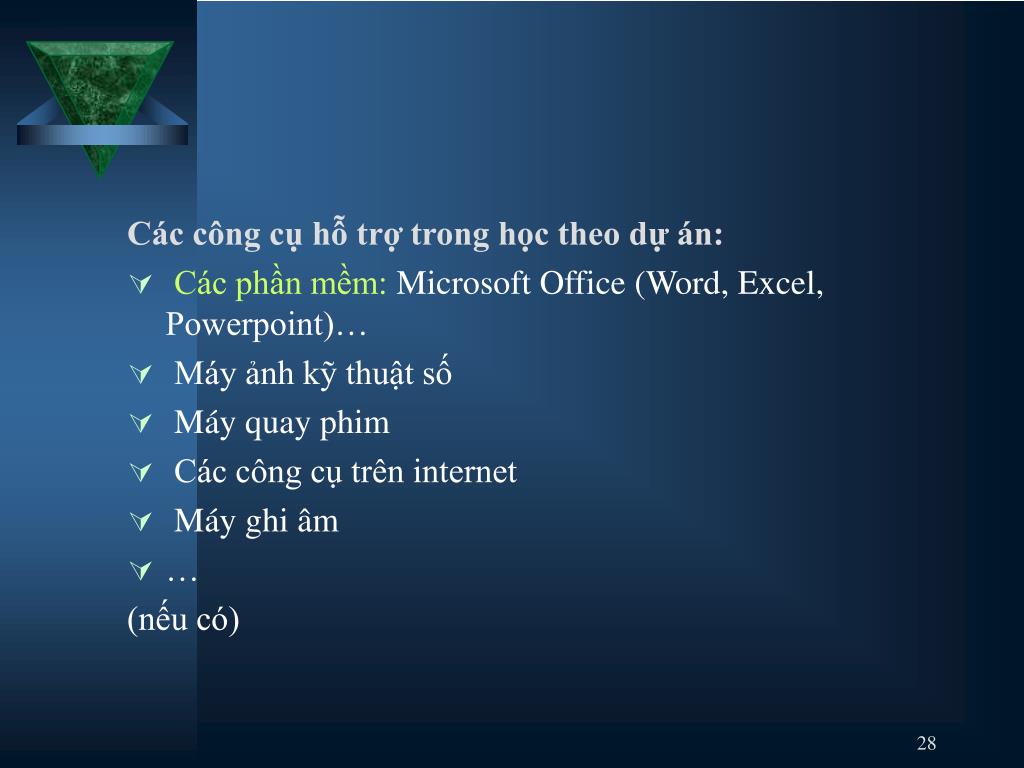 Các công cụ hỗ trợ trong học theo dự án:

Các phần mềm: Microsoft Office (Word, Excel, Powerpoint)…

Máy ảnh kỹ thuật số

Máy quay phim

Các công cụ trên internet

Máy ghi âm

…

(nếu có)

28